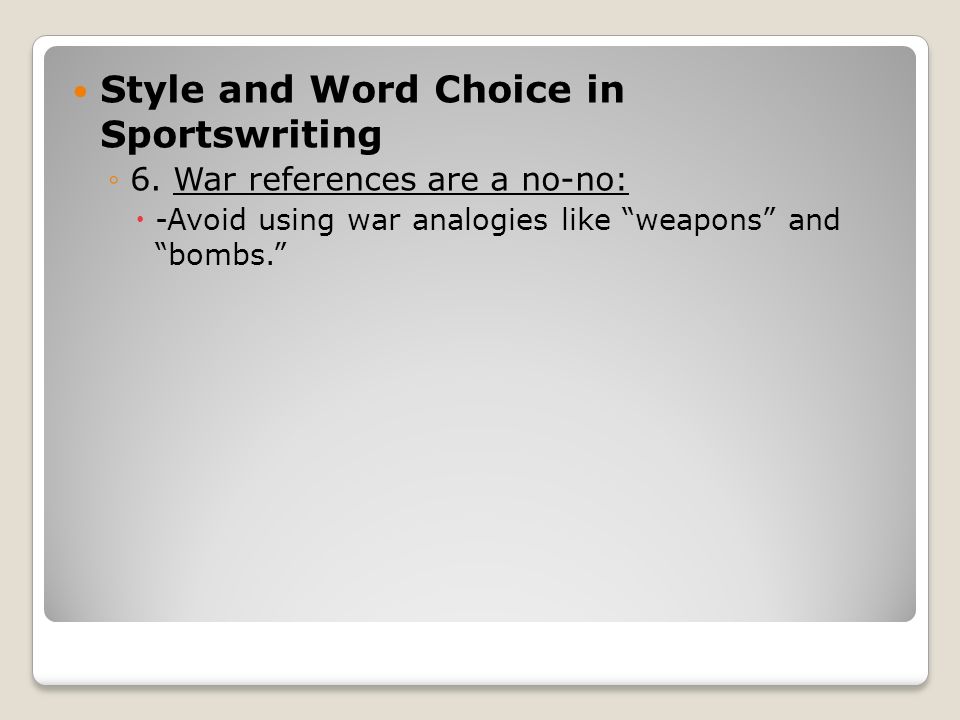 Style and Word Choice in Sportswriting

6. War references are a no-no:

-Avoid using war analogies like “weapons” and “bombs.”